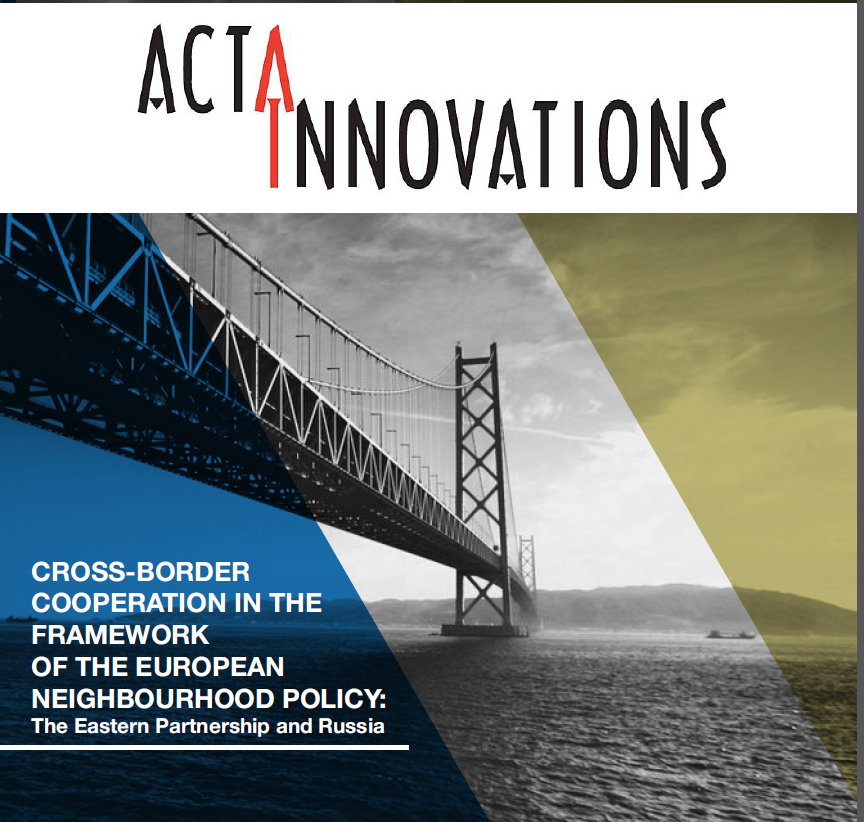 ACTA INNOVATIONS

CROSS-BORDER COOPERATION IN THE FRAMEWORK OF THE EUROPEAN NEIGHBOURHOOD POLICY:
The Eastern Partnership and Russia